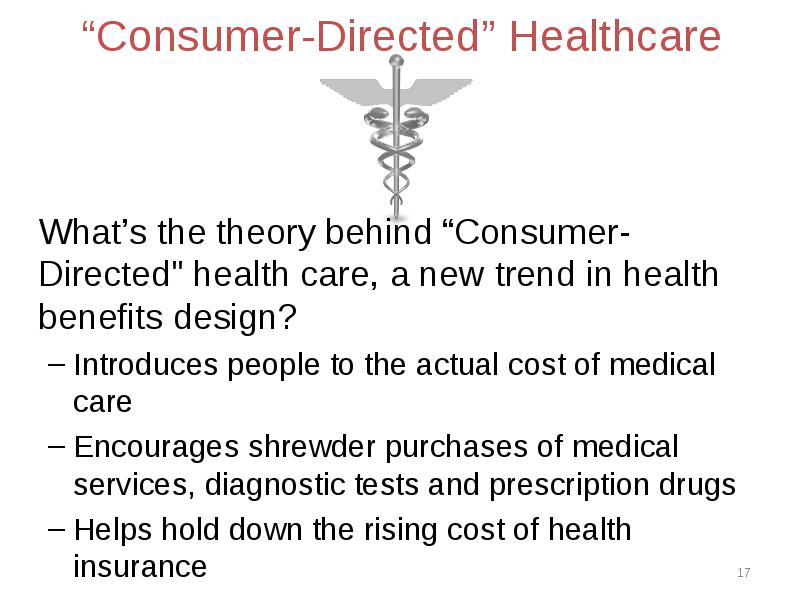 “Consumer-Directed” Healthcare

What’s the theory behind “Consumer-Directed" health care, a new trend in health benefits design?

– Introduces people to the actual cost of medical care

– Encourages shrewder purchases of medical services, diagnostic tests and prescription drugs

– Helps hold down the rising cost of health insurance

17